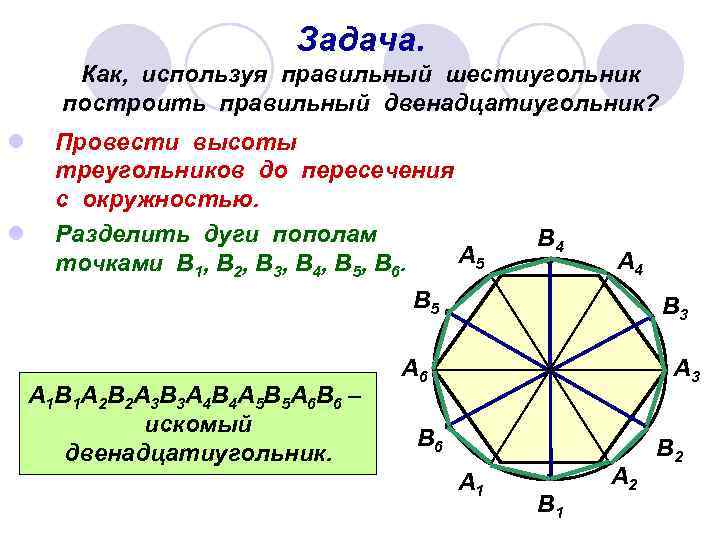 Задача.
Как, используя правильный шестиугольник построить правильный двенадцатиугольник?

Провести высоты треугольников до пересечения с окружностью.

Разделить дуги пополам точками $B_1$, $B_2$, $B_3$, $B_4$, $B_5$, $B_6$.

$A_1B_1A_2B_2A_3B_3A_4B_4A_5B_5A_6B_6$ – искомый двенадцатиугольник.

$B_4$
$A_5$
$A_4$
$B_5$
$B_3$
$A_6$
$A_3$
$B_6$
$B_2$
$A_1$
$A_2$
$B_1$